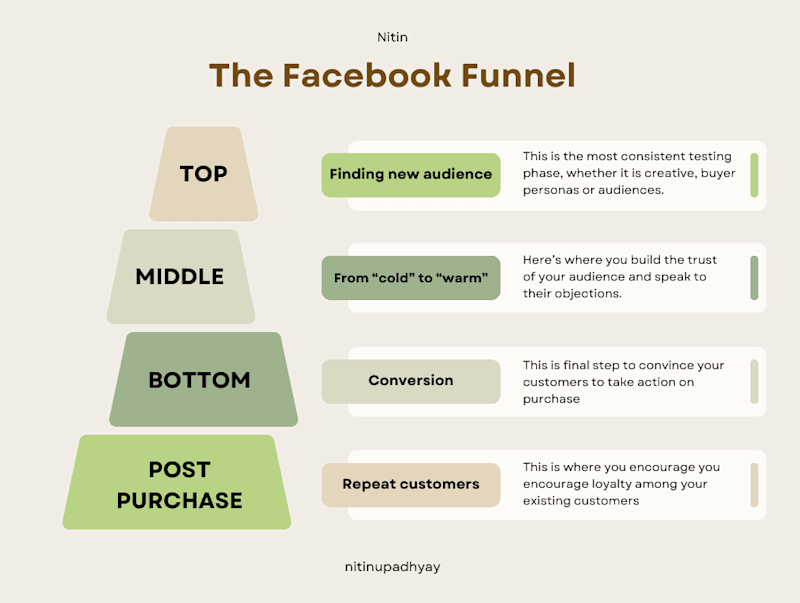 Nitin

The Facebook Funnel

TOP

Finding new audience

This is the most consistent testing phase, whether it is creative, buyer personas or audiences.

MIDDLE

From “cold” to “warm”

Here’s where you build the trust of your audience and speak to their objections.

BOTTOM

Conversion

This is final step to convince your customers to take action on purchase

POST PURCHASE

Repeat customers

This is where you encourage you encourage loyalty among your existing customers

nitinupadhyay